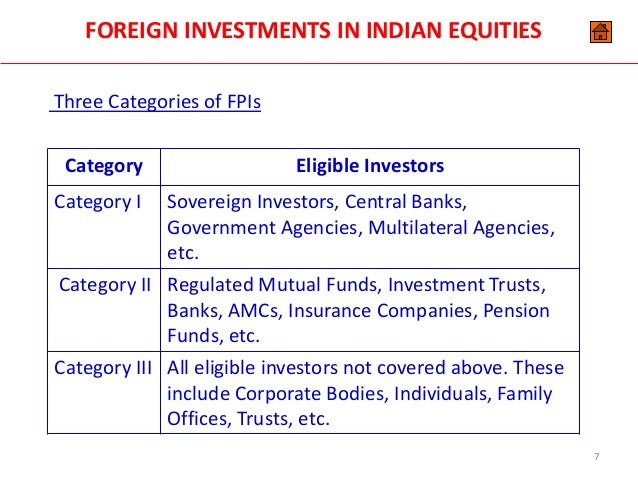 FOREIGN INVESTMENTS IN INDIAN EQUITIES

Three Categories of FPIs

| Category | Eligible Investors |
|---|---|
| Category I | Sovereign Investors, Central Banks, Government Agencies, Multilateral Agencies, etc. |
| Category II | Regulated Mutual Funds, Investment Trusts, Banks, AMCs, Insurance Companies, Pension Funds, etc. |
| Category III | All eligible investors not covered above. These include Corporate Bodies, Individuals, Family Offices, Trusts, etc. |

7